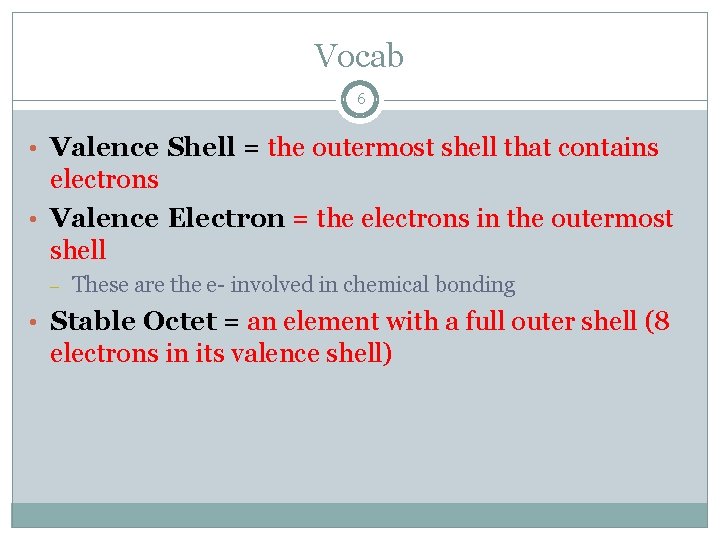 Vocab

6

• Valence Shell = the outermost shell that contains electrons

• Valence Electron = the electrons in the outermost shell

– These are the e- involved in chemical bonding

• Stable Octet = an element with a full outer shell (8 electrons in its valence shell)